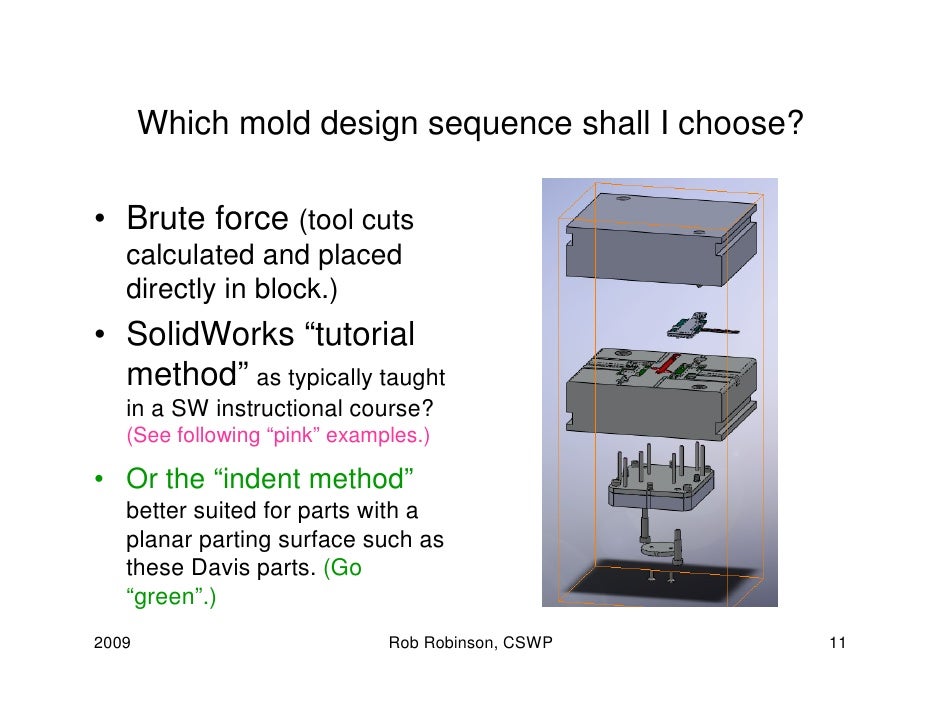 Which mold design sequence shall I choose?

• Brute force (tool cuts calculated and placed directly in block.)

• SolidWorks “tutorial method” as typically taught in a SW instructional course? (See following “pink” examples.)

• Or the “indent method” better suited for parts with a planar parting surface such as these Davis parts. (Go “green”.)

2009 Rob Robinson, CSWP 11